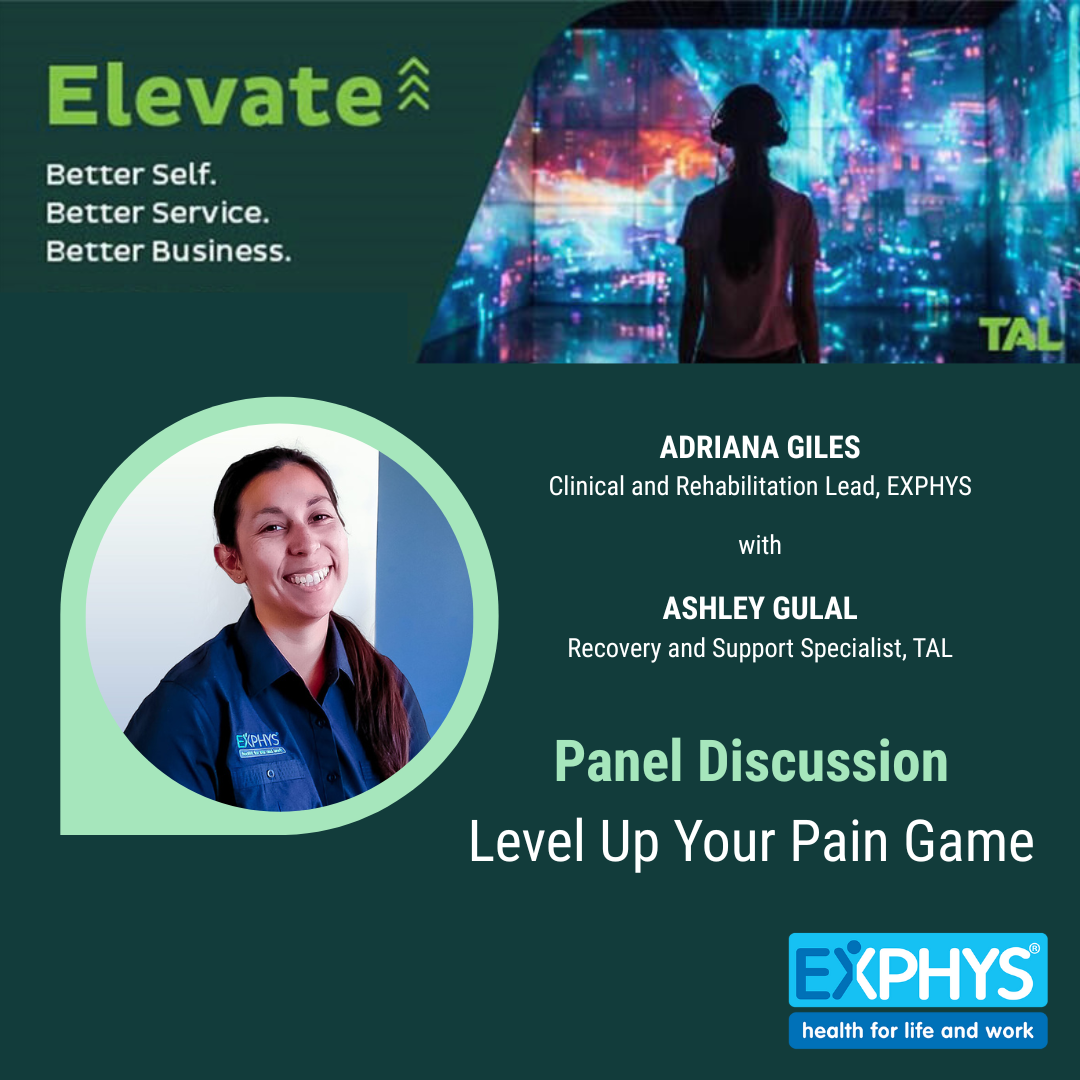 Elevate

Better Self.
Better Service.
Better Business.

TAL

EXPHYS

ADRIANA GILES
Clinical and Rehabilitation Lead, EXPHYS

with

ASHLEY GULAL
Recovery and Support Specialist, TAL

Panel Discussion
Level Up Your Pain Game

EXPHYS®
health for life and work